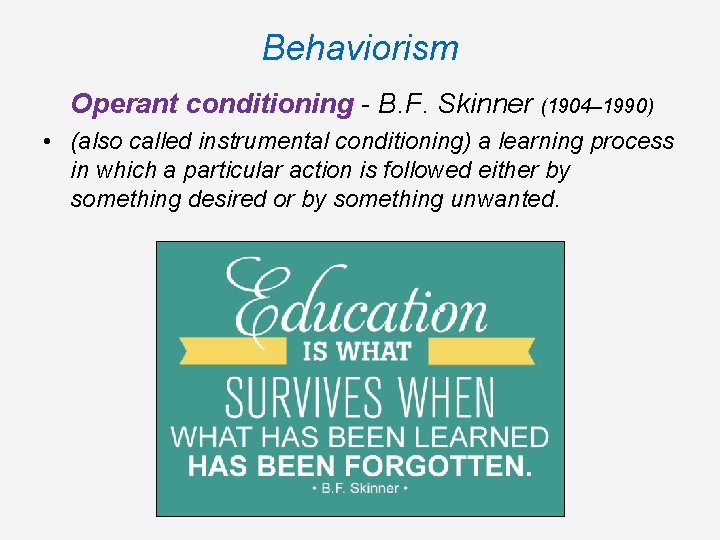 Behaviorism

Operant conditioning - B.F. Skinner (1904–1990)

• (also called instrumental conditioning) a learning process in which a particular action is followed either by something desired or by something unwanted.

Education
IS WHAT
SURVIVES WHEN
WHAT HAS BEEN LEARNED
HAS BEEN FORGOTTEN.
• B.F. Skinner •